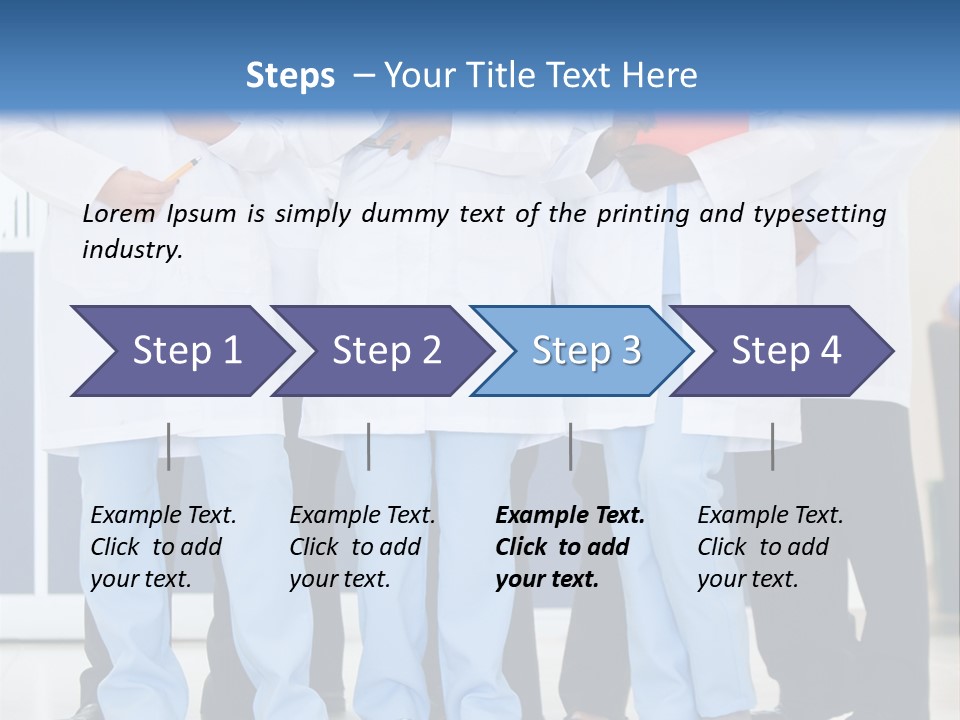 Steps – Your Title Text Here

Lorem Ipsum is simply dummy text of the printing and typesetting industry.

Step 1

Step 2

Step 3

Step 4

Example Text. Click to add your text.

Example Text. Click to add your text.

Example Text. Click to add your text.

Example Text. Click to add your text.